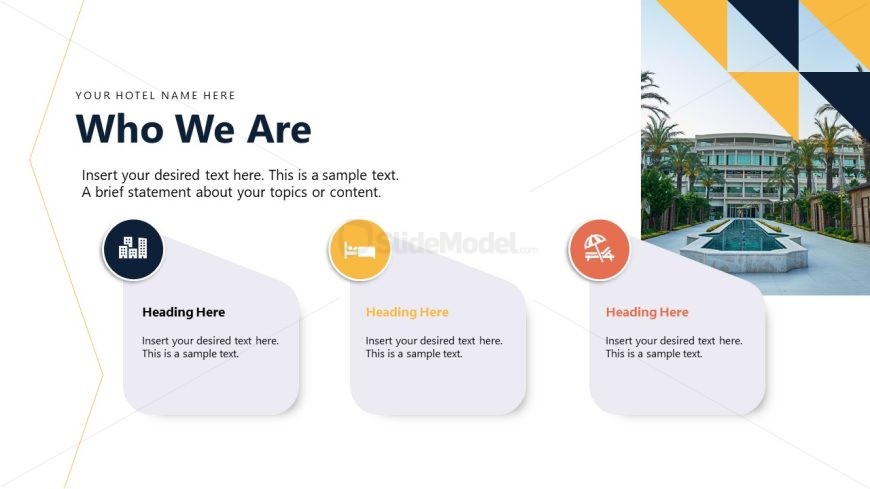 YOUR HOTEL NAME HERE

Who We Are

Insert your desired text here. This is a sample text. A brief statement about your topics or content.

SlideModel.com

Heading Here

Insert your desired text here. This is a sample text.

Heading Here

Insert your desired text here. This is a sample text.

Heading Here

Insert your desired text here. This is a sample text.